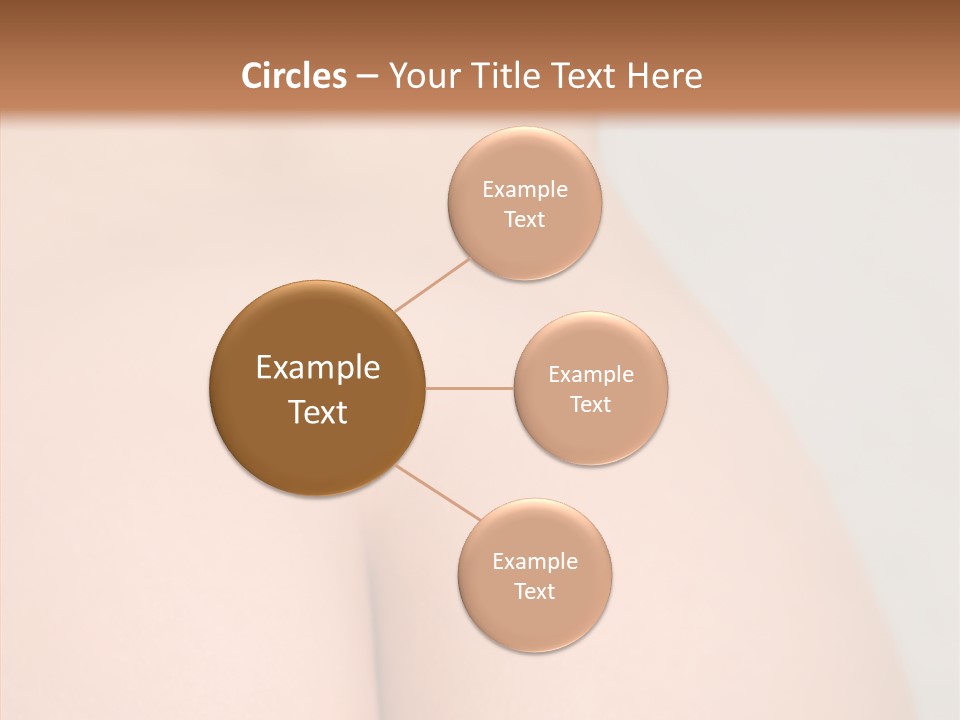 Circles – Your Title Text Here

Example Text

Example Text

Example Text

Example Text